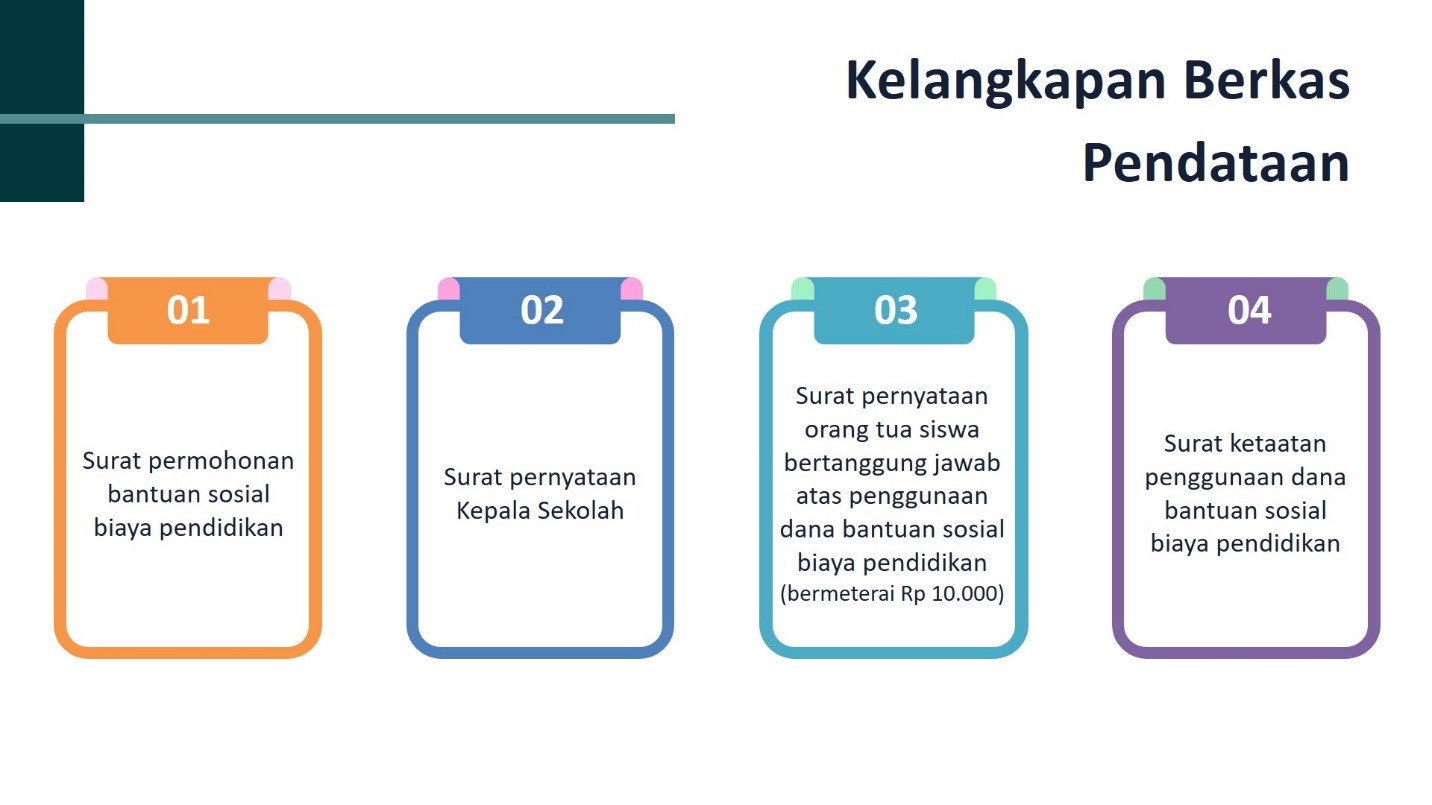 Kelangkapan Berkas Pendataan

01

Surat permohonan bantuan sosial biaya pendidikan

02

Surat pernyataan Kepala Sekolah

03

Surat pernyataan orang tua siswa bertanggung jawab atas penggunaan dana bantuan sosial biaya pendidikan (bermeterai Rp 10.000)

04

Surat ketaatan penggunaan dana bantuan sosial biaya pendidikan